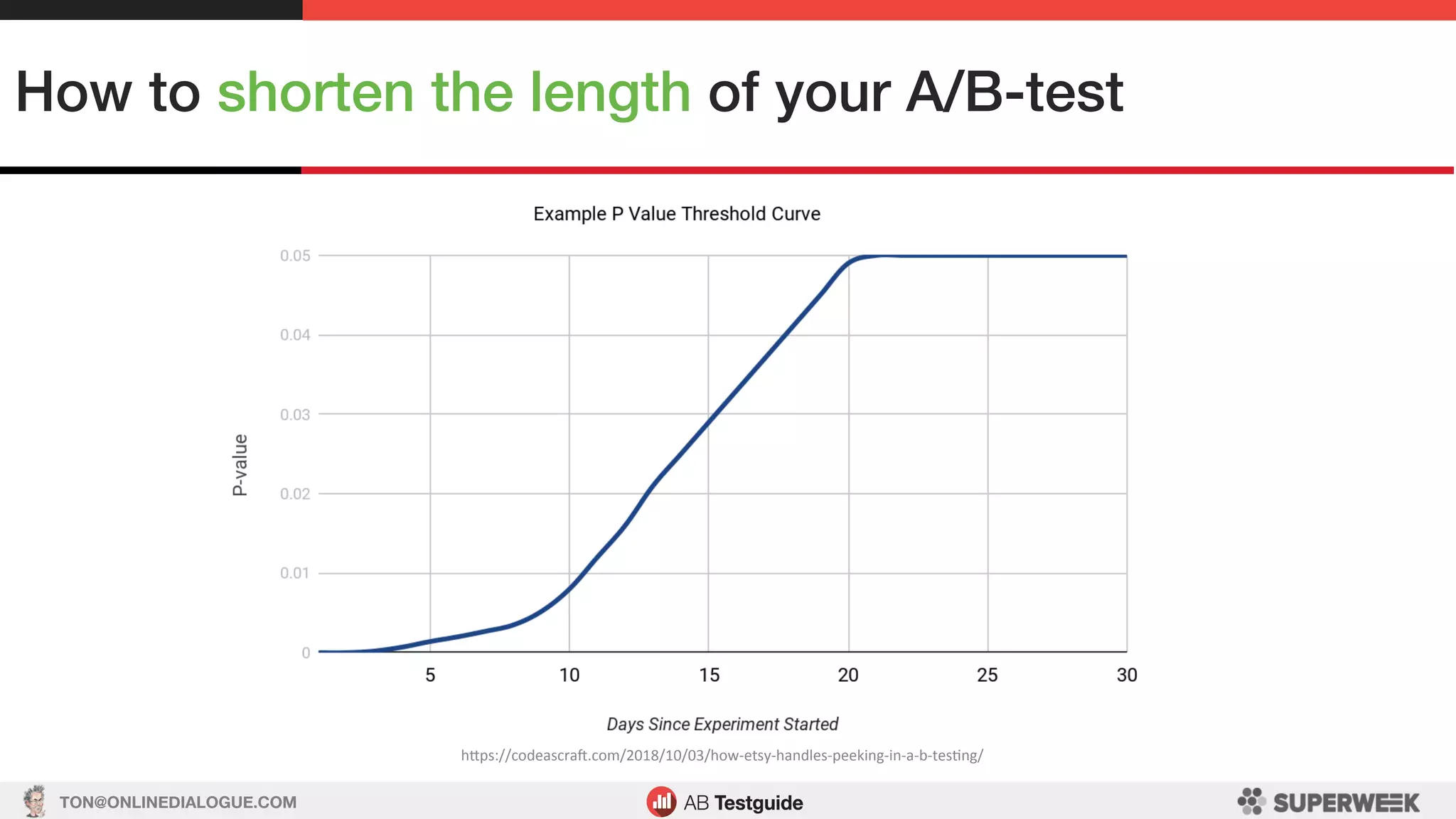 How to shorten the length of your A/B-test

Example P Value Threshold Curve

P-value

0.05
0.04
0.03
0.02
0.01
0

5 10 15 20 25 30

Days Since Experiment Started

https://codeascraft.com/2018/10/03/how-etsy-handles-peeking-in-a-b-testing/

TON@ONLINEDIALOGUE.COM

AB Testguide

SUPERWEEK